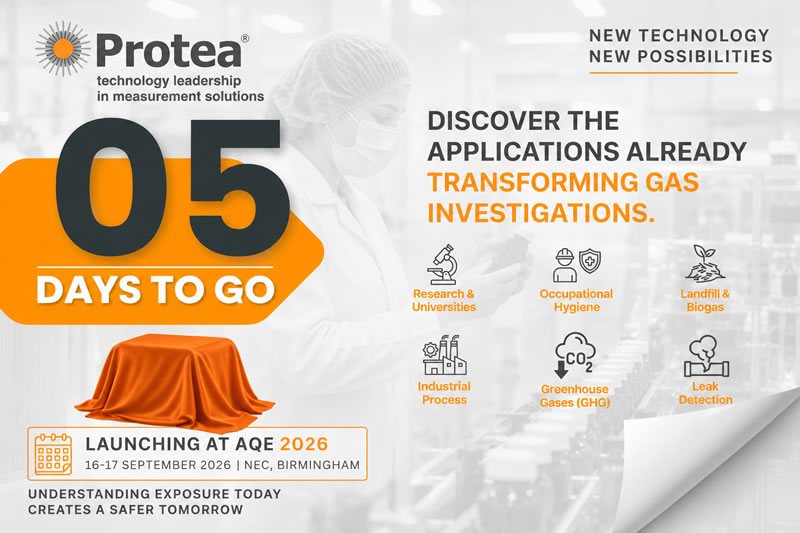 Protea®
technology leadership in measurement solutions

NEW TECHNOLOGY
NEW POSSIBILITIES

05
DAYS TO GO

DISCOVER THE APPLICATIONS ALREADY TRANSFORMING GAS INVESTIGATIONS.

Research & Universities

Occupational Hygiene

Landfill & Biogas

Industrial Process

$CO_2$

Greenhouse Gases (GHG)

Leak Detection

LAUNCHING AT AQE 2026
16-17 SEPTEMBER 2026 | NEC, BIRMINGHAM

UNDERSTANDING EXPOSURE TODAY CREATES A SAFER TOMORROW